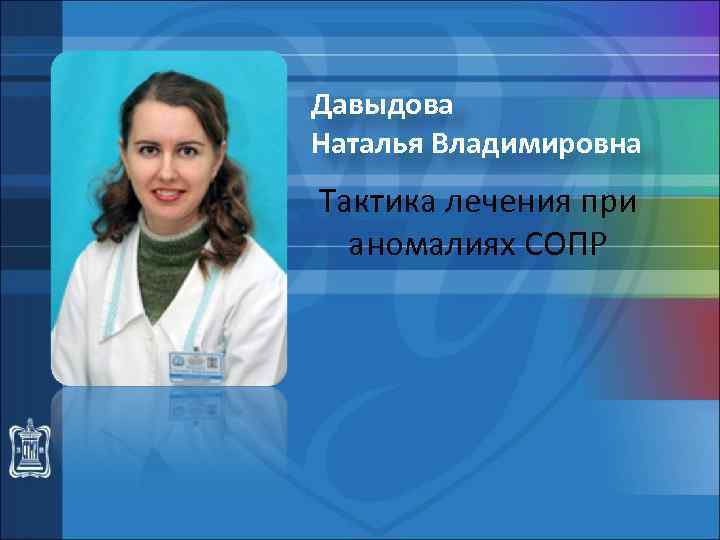 Давыдова
Наталья Владимировна

Тактика лечения при аномалиях СОПР